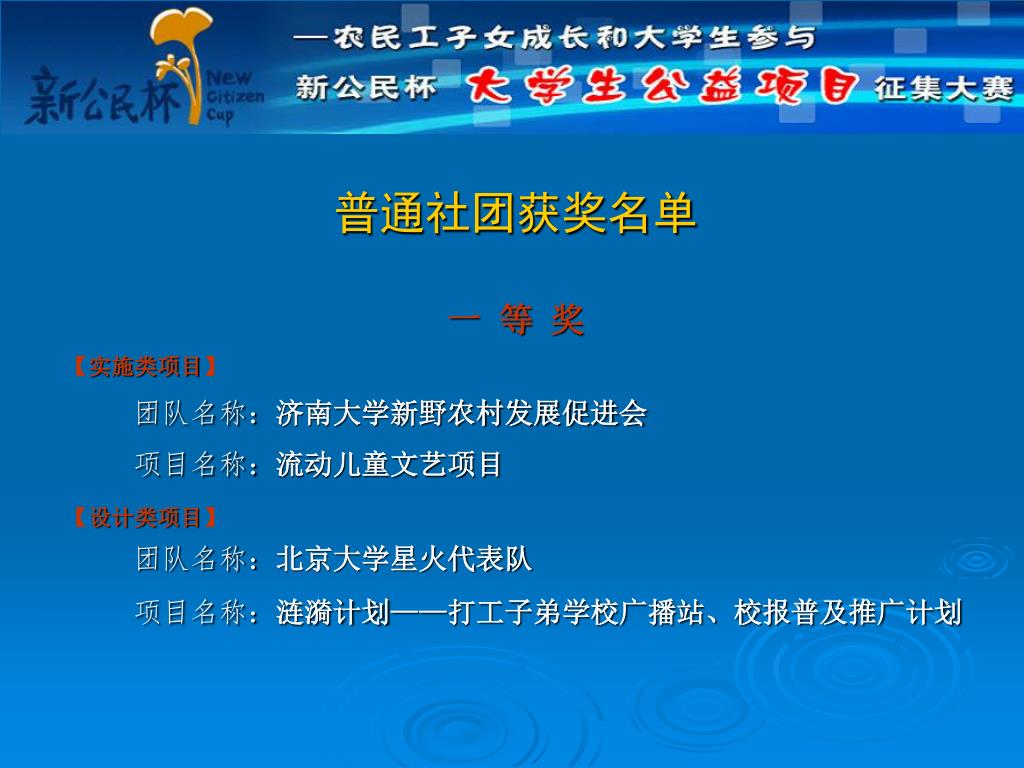 新公民杯 New Citizen Cup

—农民工子女成长和大学生参与

新公民杯 大学生公益项目 征集大赛

普通社团获奖名单

一 等 奖

【实施类项目】

团队名称：济南大学新野农村发展促进会

项目名称：流动儿童文艺项目

【设计类项目】

团队名称：北京大学星火代表队

项目名称：涟漪计划——打工子弟学校广播站、校报普及推广计划